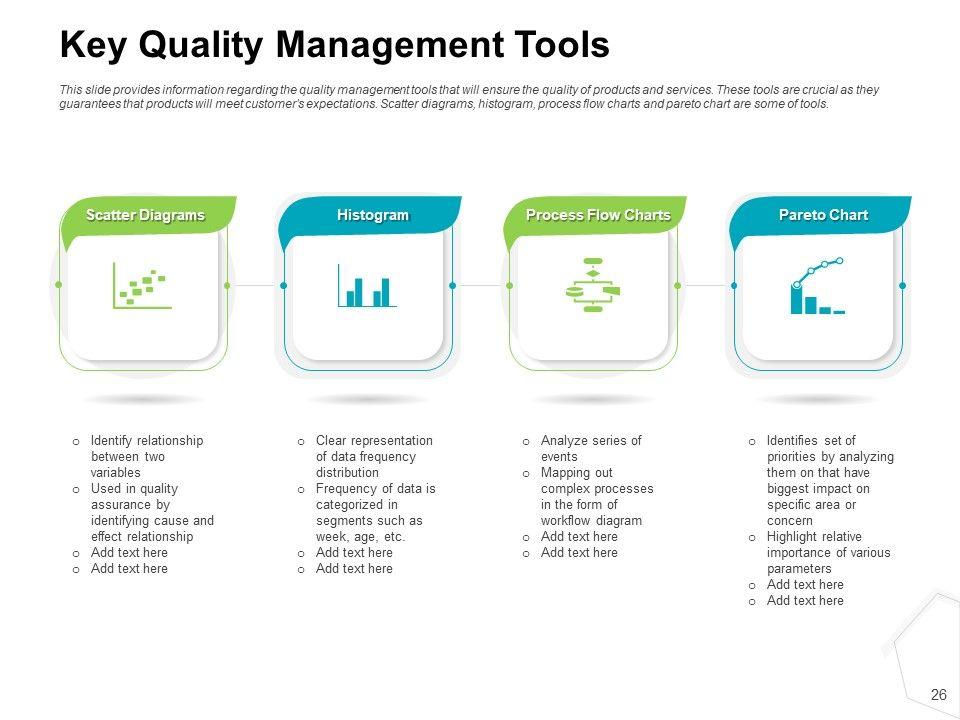 Key Quality Management Tools

This slide provides information regarding the quality management tools that will ensure the quality of products and services. These tools are crucial as they guarantees that products will meet customer's expectations. Scatter diagrams, histogram, process flow charts and pareto chart are some of tools.

Scatter Diagrams

o Identify relationship between two variables
o Used in quality assurance by identifying cause and effect relationship
o Add text here
o Add text here

Histogram

o Clear representation of data frequency distribution
o Frequency of data is categorized in segments such as week, age, etc.
o Add text here
o Add text here

Process Flow Charts

o Analyze series of events
o Mapping out complex processes in the form of workflow diagram
o Add text here
o Add text here

Pareto Chart

o Identifies set of priorities by analyzing them on that have biggest impact on specific area or concern
o Highlight relative importance of various parameters
o Add text here
o Add text here

26